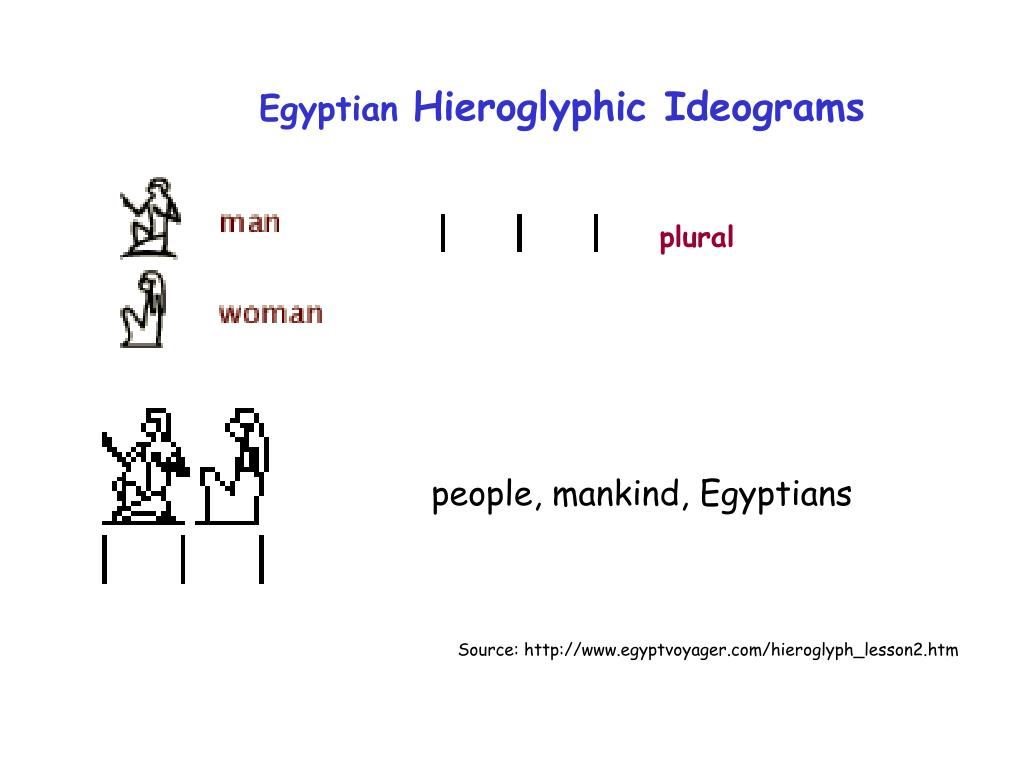 Egyptian Hieroglyphic Ideograms

man

woman

plural

people, mankind, Egyptians

Source: http://www.egyptvoyager.com/hieroglyph_lesson2.htm